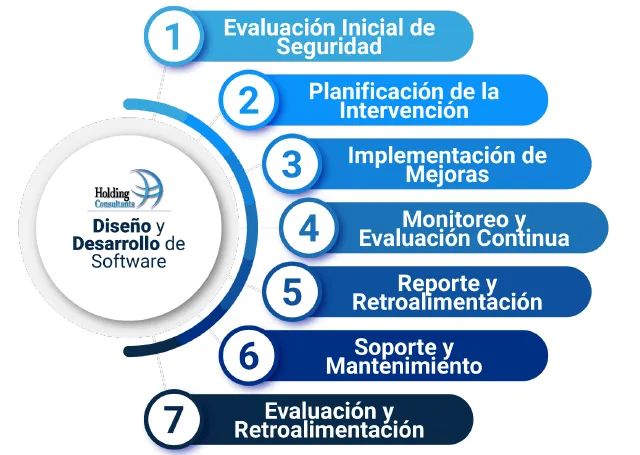 Holding Consultants

Diseño y Desarrollo de Software

1 Evaluación Inicial de Seguridad

2 Planificación de la Intervención

3 Implementación de Mejoras

4 Monitoreo y Evaluación Continua

5 Reporte y Retroalimentación

6 Soporte y Mantenimiento

7 Evaluación y Retroalimentación